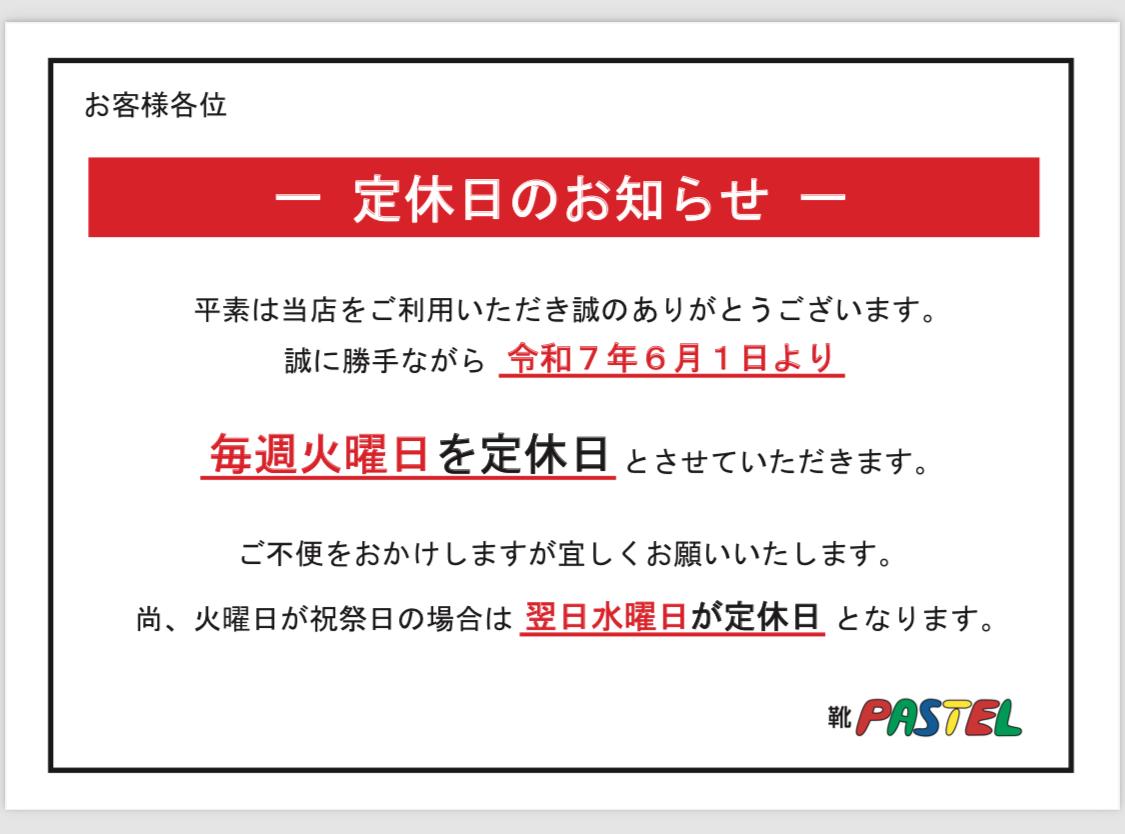 お客様各位

ー 定休日のお知らせ ー

平素は当店をご利用いただき誠のありがとうございます。
誠に勝手ながら 令和７年６月１日より

毎週火曜日を定休日 とさせていただきます。

ご不便をおかけしますが宜しくお願いいたします。

尚、火曜日が祝祭日の場合は 翌日水曜日が定休日 となります。

靴 PASTEL